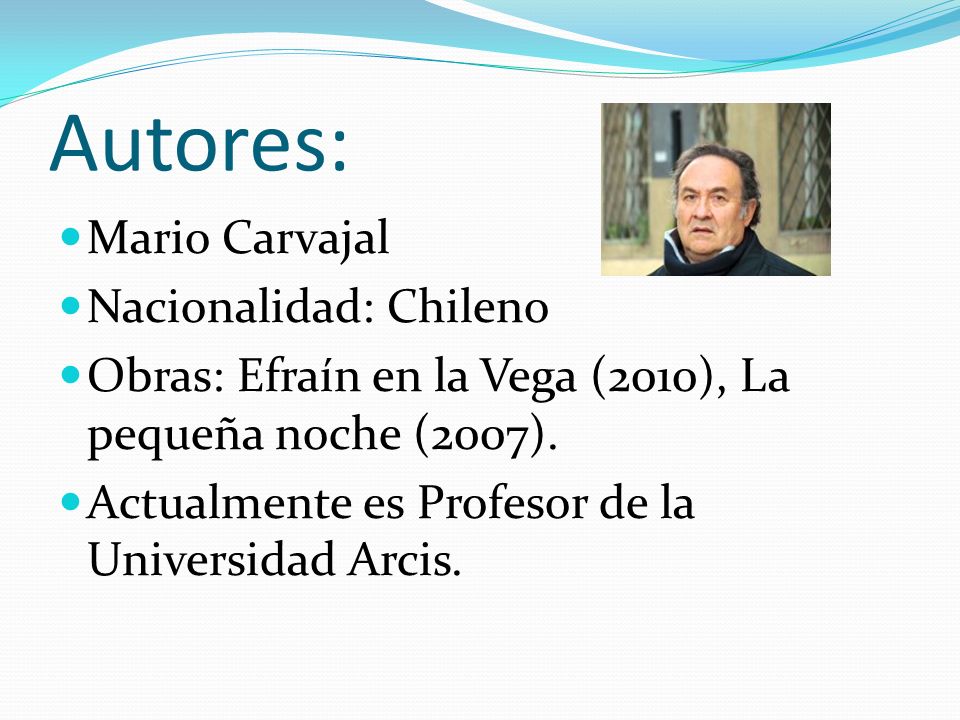 Autores:

Mario Carvajal

Nacionalidad: Chileno

Obras: Efraín en la Vega (2010), La pequeña noche (2007).

Actualmente es Profesor de la Universidad Arcis.